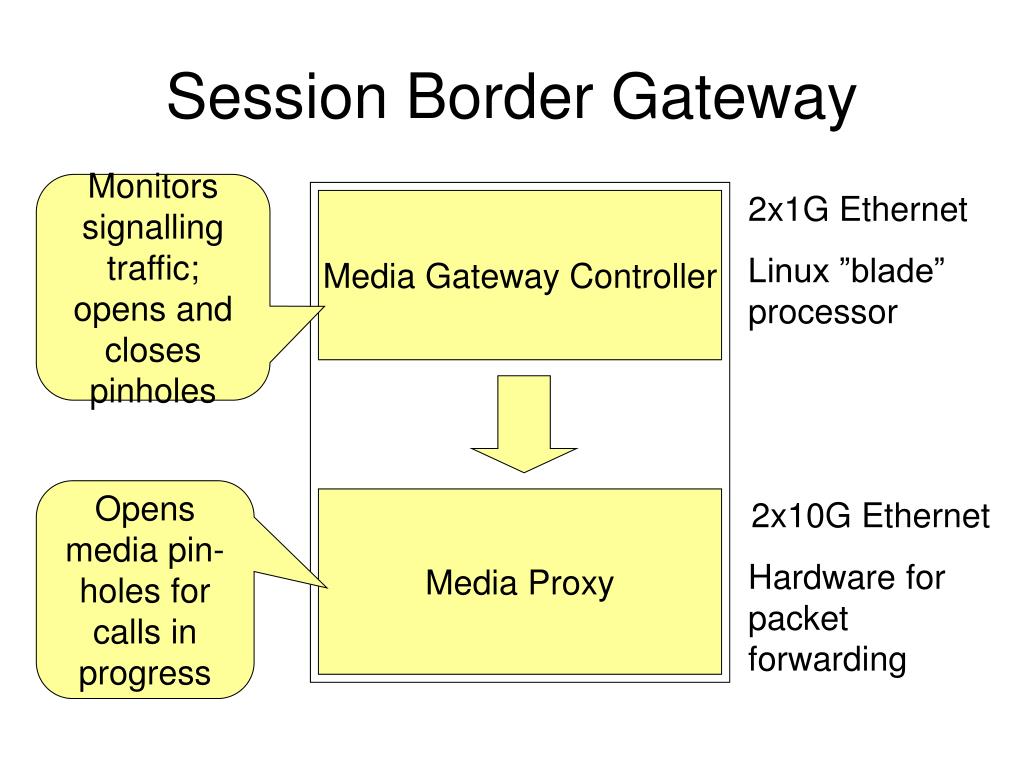 Session Border Gateway

Monitors signalling traffic; opens and closes pinholes

Media Gateway Controller

2x1G Ethernet

Linux ”blade” processor

Opens media pinholes for calls in progress

Media Proxy

2x10G Ethernet

Hardware for packet forwarding